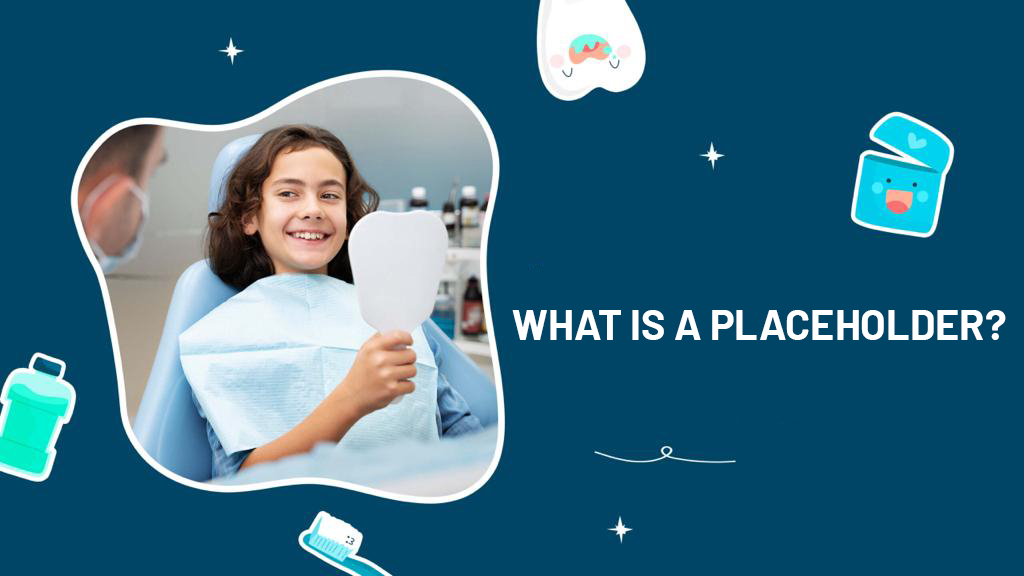 WHAT IS A PLACEHOLDER?